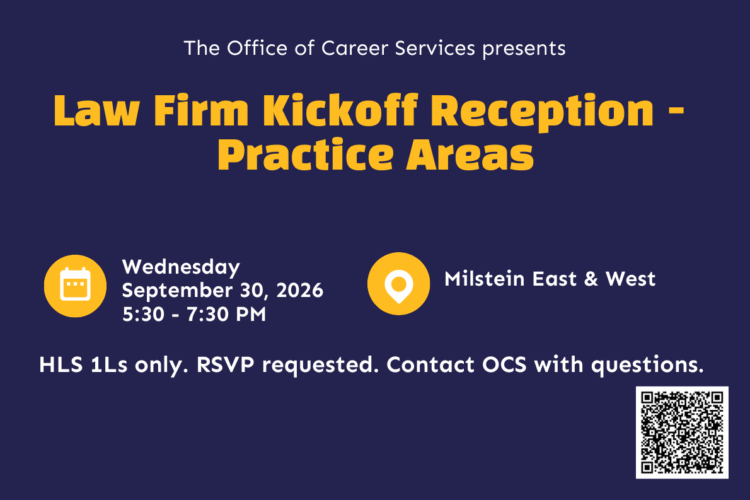 The Office of Career Services presents

Law Firm Kickoff Reception - Practice Areas

Wednesday
September 30, 2026
5:30 - 7:30 PM

Milstein East & West

HLS 1Ls only. RSVP requested. Contact OCS with questions.